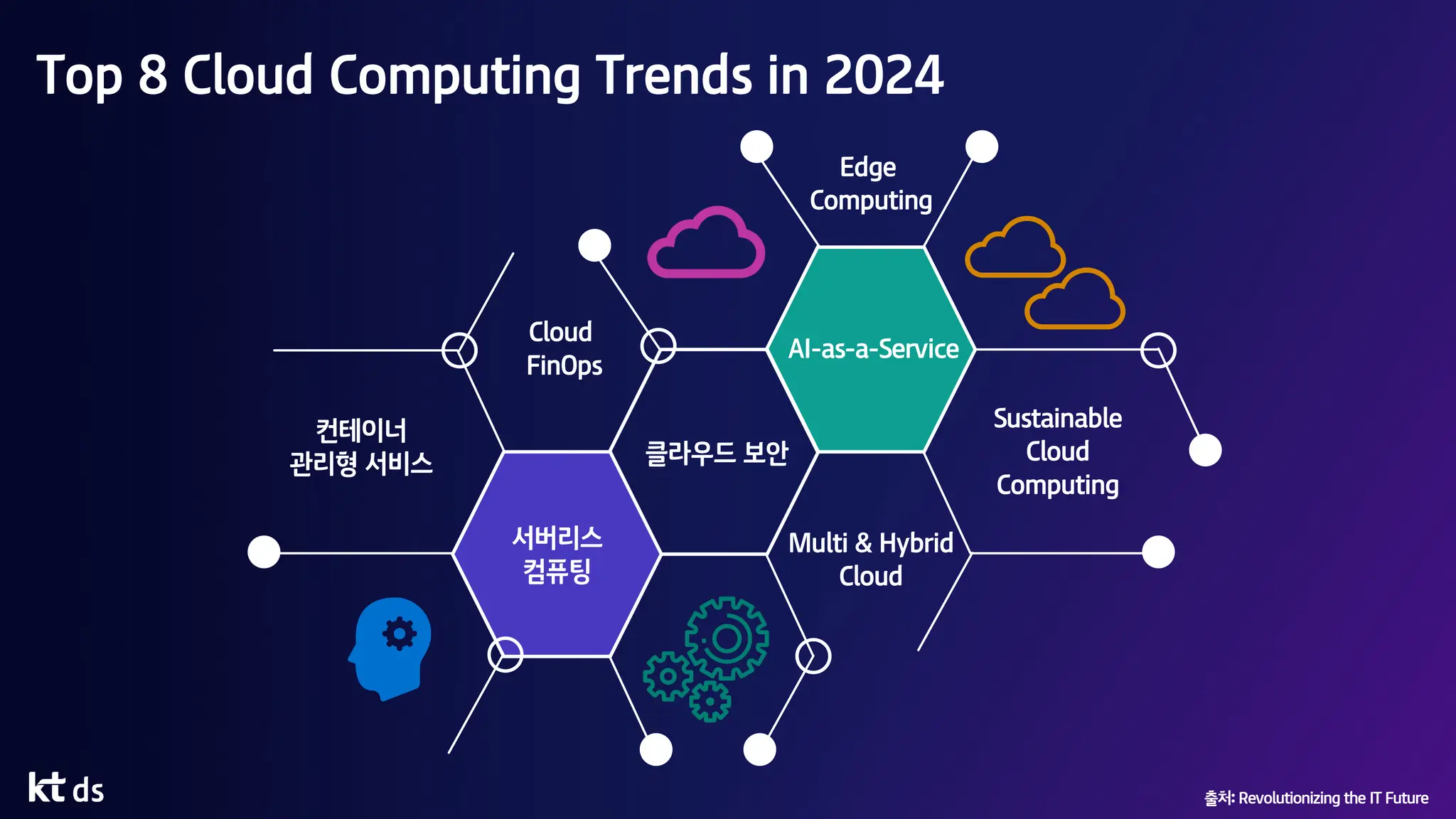 Top 8 Cloud Computing Trends in 2024

Edge Computing

Cloud FinOps

AI-as-a-Service

컨테이너 관리형 서비스

클라우드 보안

Sustainable Cloud Computing

서버리스 컴퓨팅

Multi & Hybrid Cloud

kt ds

출처: Revolutionizing the IT Future